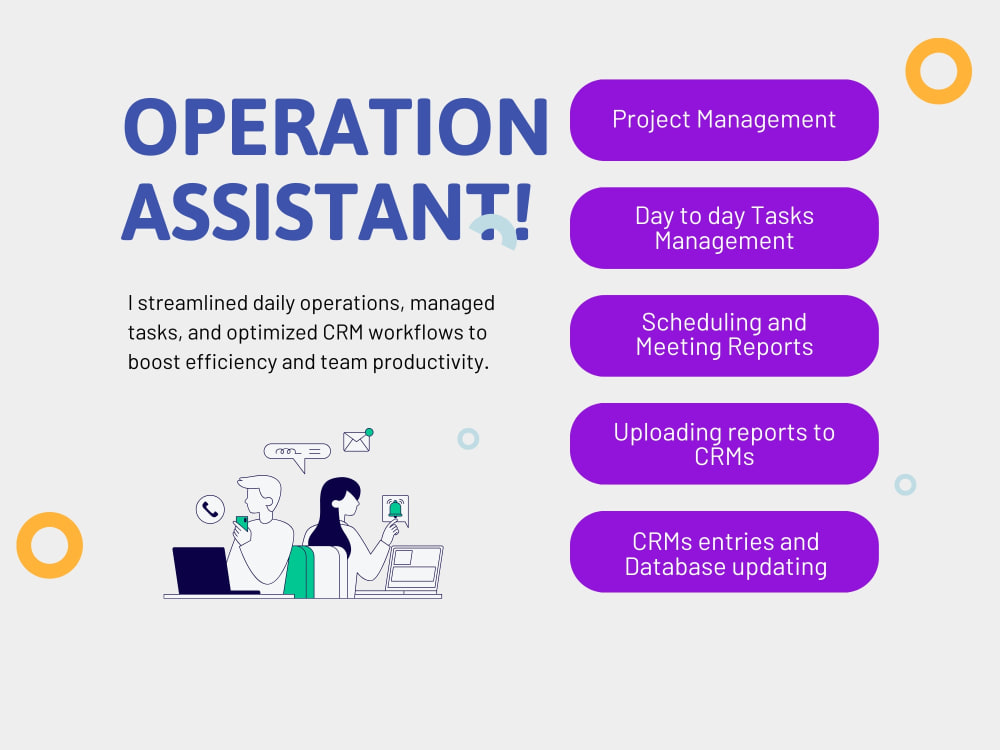 OPERATION ASSISTANT!

I streamlined daily operations, managed tasks, and optimized CRM workflows to boost efficiency and team productivity.

Project Management

Day to day Tasks Management

Scheduling and Meeting Reports

Uploading reports to CRMs

CRMs entries and Database updating